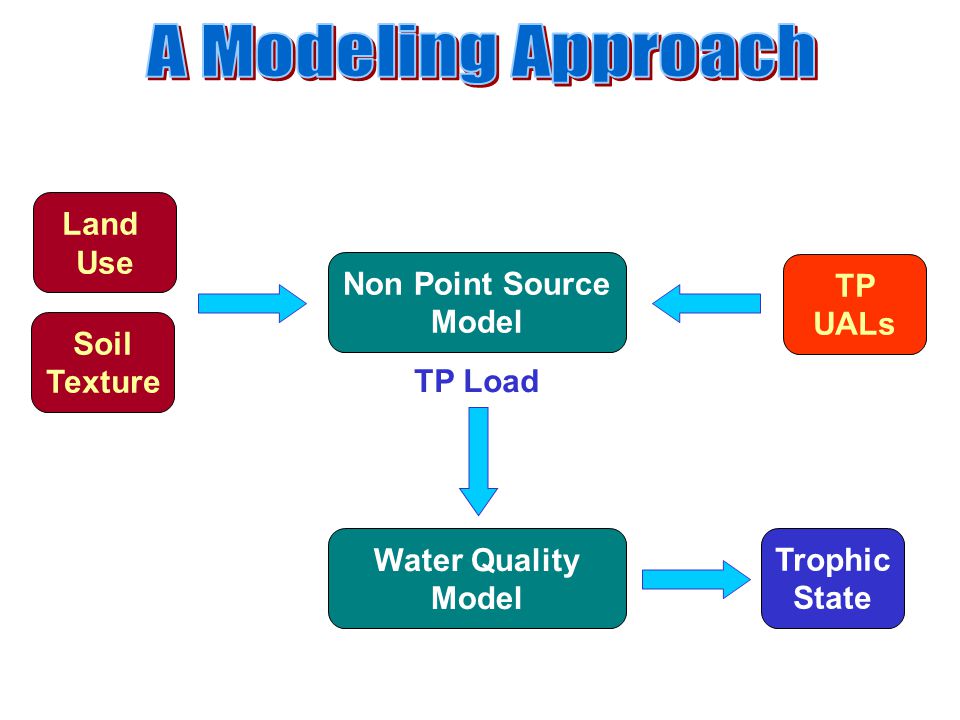 A Modeling Approach

Land Use

Soil Texture

Non Point Source Model

TP UALs

TP Load

Water Quality Model

Trophic State